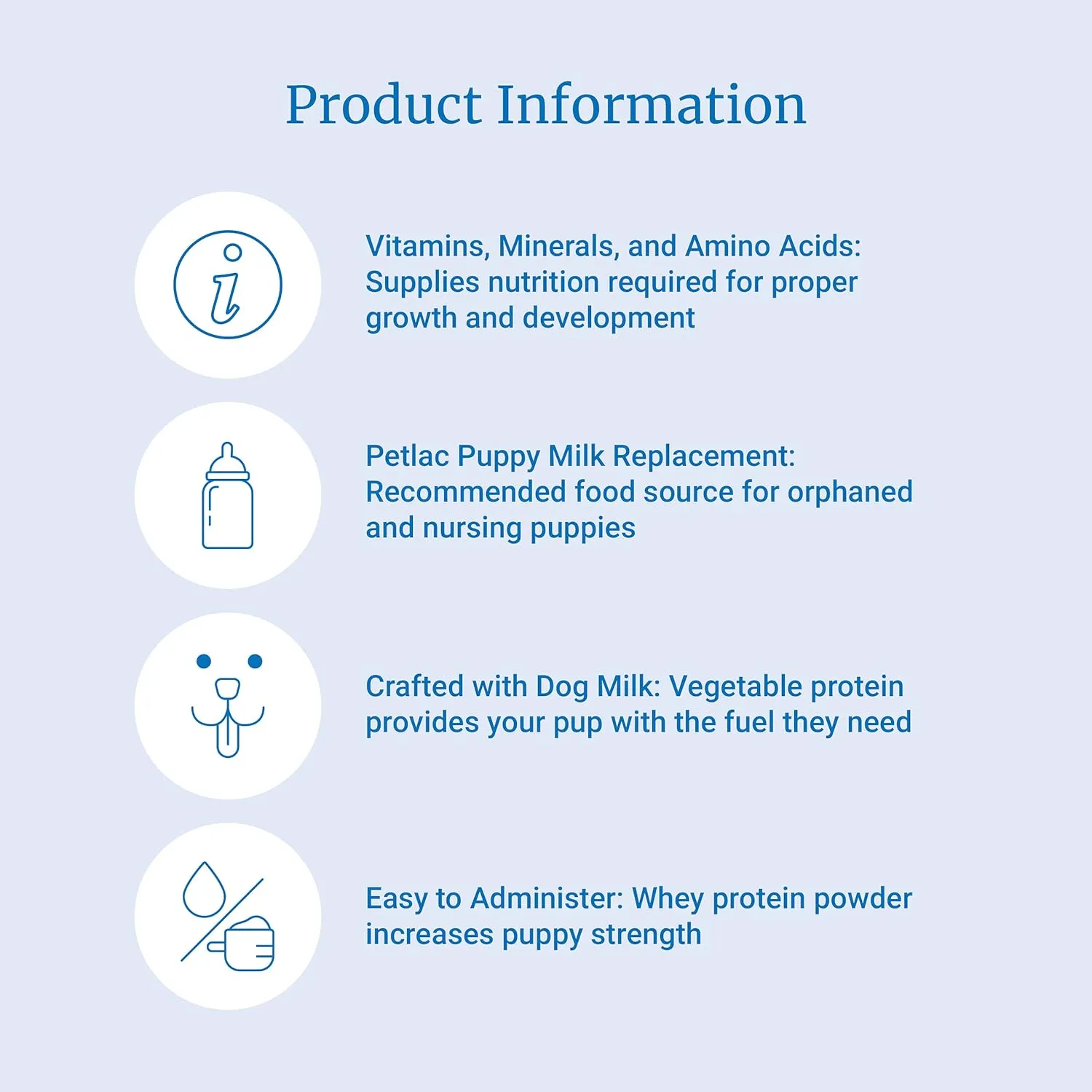 Product Information

Vitamins, Minerals, and Amino Acids: Supplies nutrition required for proper growth and development

Petlac Puppy Milk Replacement: Recommended food source for orphaned and nursing puppies

Crafted with Dog Milk: Vegetable protein provides your pup with the fuel they need

Easy to Administer: Whey protein powder increases puppy strength